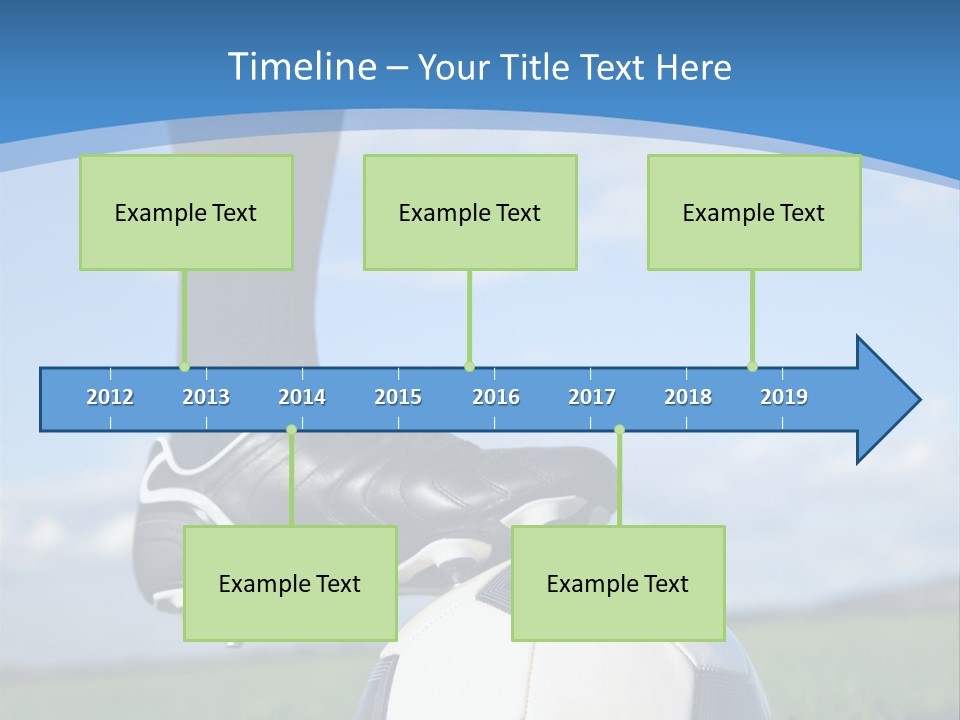 Timeline – Your Title Text Here

Example Text

Example Text

Example Text

2012 2013 2014 2015 2016 2017 2018 2019

Example Text

Example Text